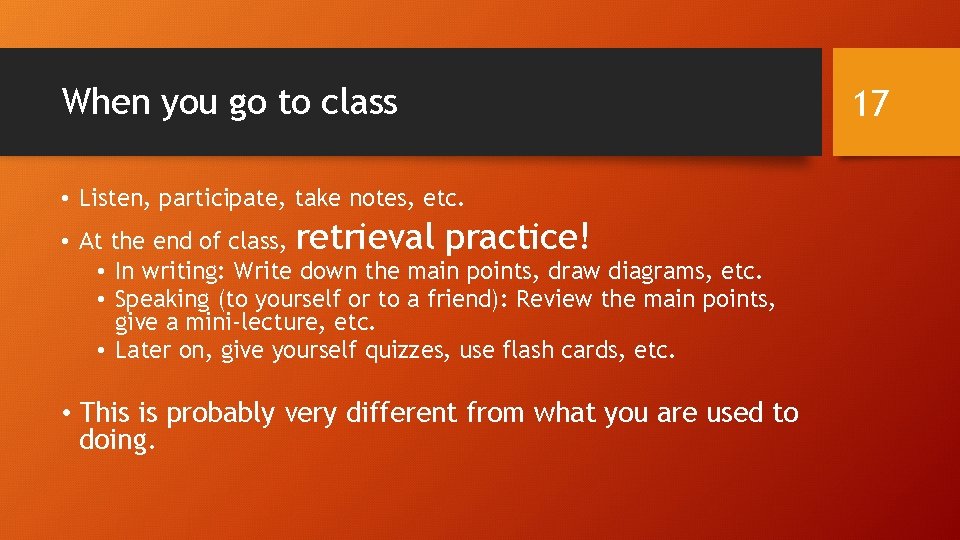 When you go to class

17

• Listen, participate, take notes, etc.
• At the end of class, retrieval practice!
  • In writing: Write down the main points, draw diagrams, etc.
  • Speaking (to yourself or to a friend): Review the main points, give a mini-lecture, etc.
  • Later on, give yourself quizzes, use flash cards, etc.

• This is probably very different from what you are used to doing.